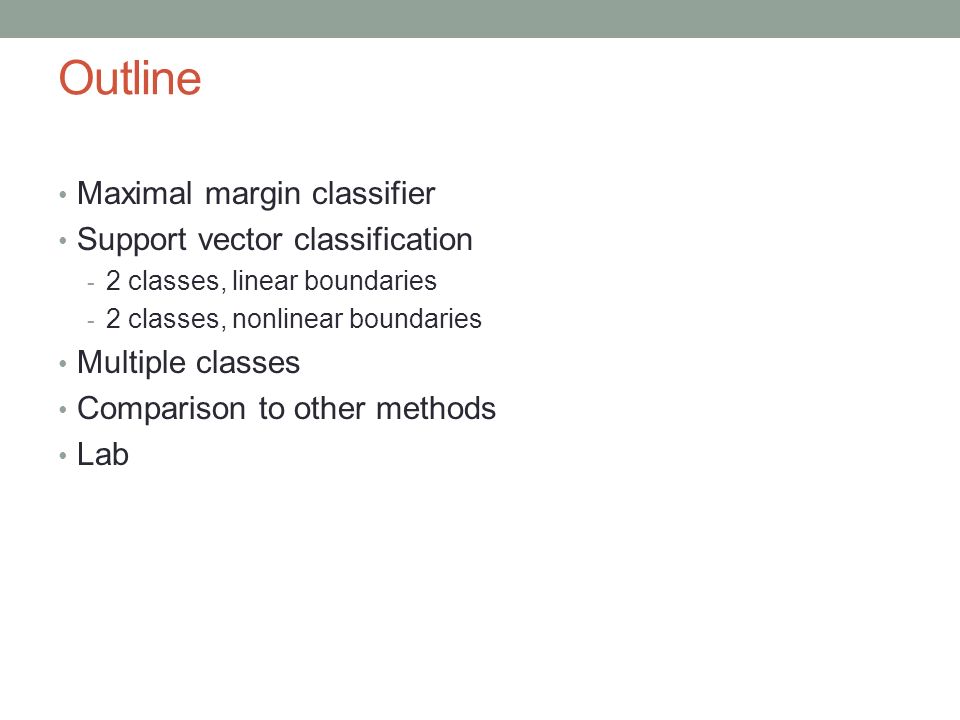 Outline

• Maximal margin classifier
• Support vector classification
  - 2 classes, linear boundaries
  - 2 classes, nonlinear boundaries
• Multiple classes
• Comparison to other methods
• Lab